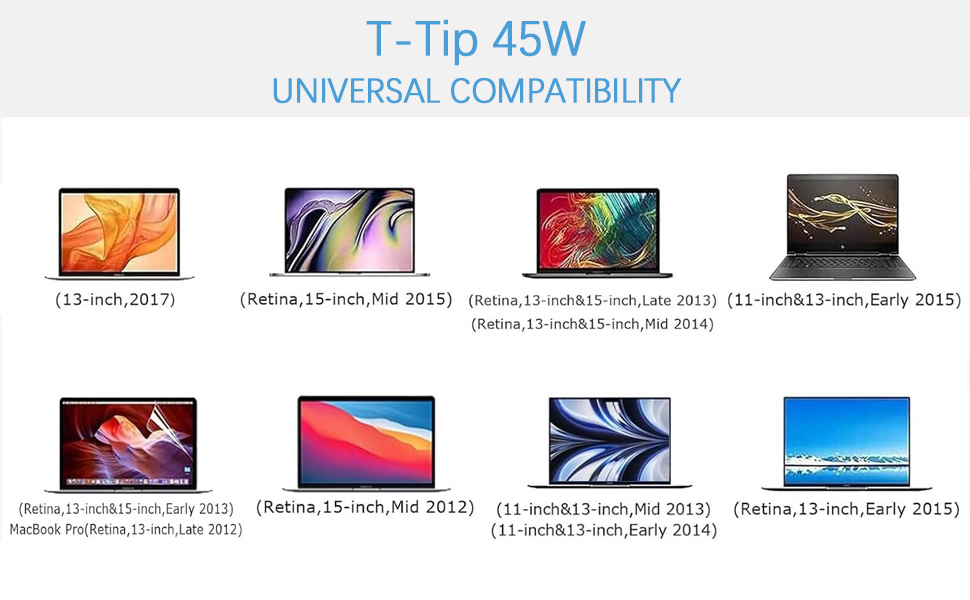 T-Tip 45W
UNIVERSAL COMPATIBILITY

(13-inch,2017)

(Retina,15-inch,Mid 2015)

(Retina,13-inch&15-inch,Late 2013)
(Retina,13-inch&15-inch,Mid 2014)

(11-inch&13-inch,Early 2015)

(Retina,13-inch&15-inch,Early 2013)
MacBook Pro(Retina,13-inch,Late 2012)

(Retina,15-inch,Mid 2012)

(11-inch&13-inch,Mid 2013)
(11-inch&13-inch,Early 2014)

(Retina,13-inch,Early 2015)